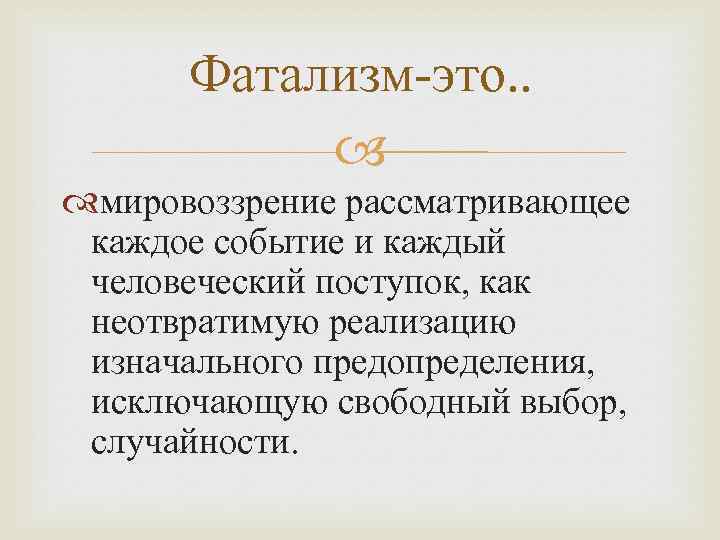 Фатализм-это..

мировоззрение рассматривающее каждое событие и каждый человеческий поступок, как неотвратимую реализацию изначального предопределения, исключающую свободный выбор, случайности.